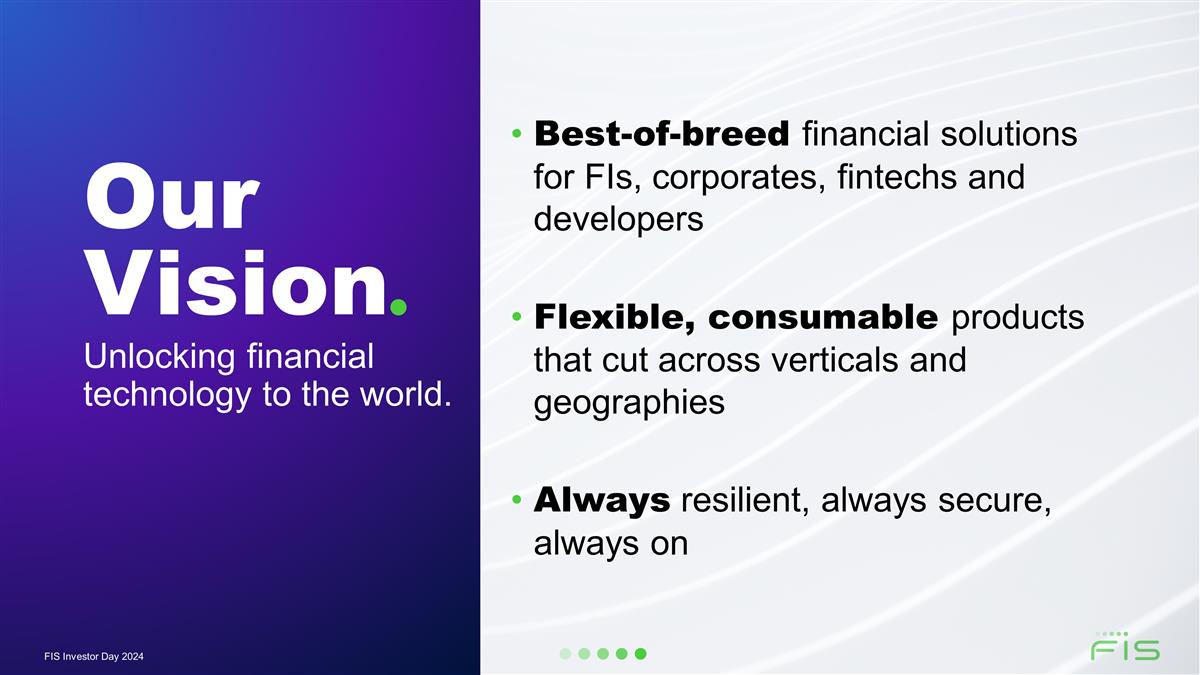 Our Vision.

Unlocking financial technology to the world.

• Best-of-breed financial solutions for FIs, corporates, fintechs and developers

• Flexible, consumable products that cut across verticals and geographies

• Always resilient, always secure, always on

FIS Investor Day 2024

FIS